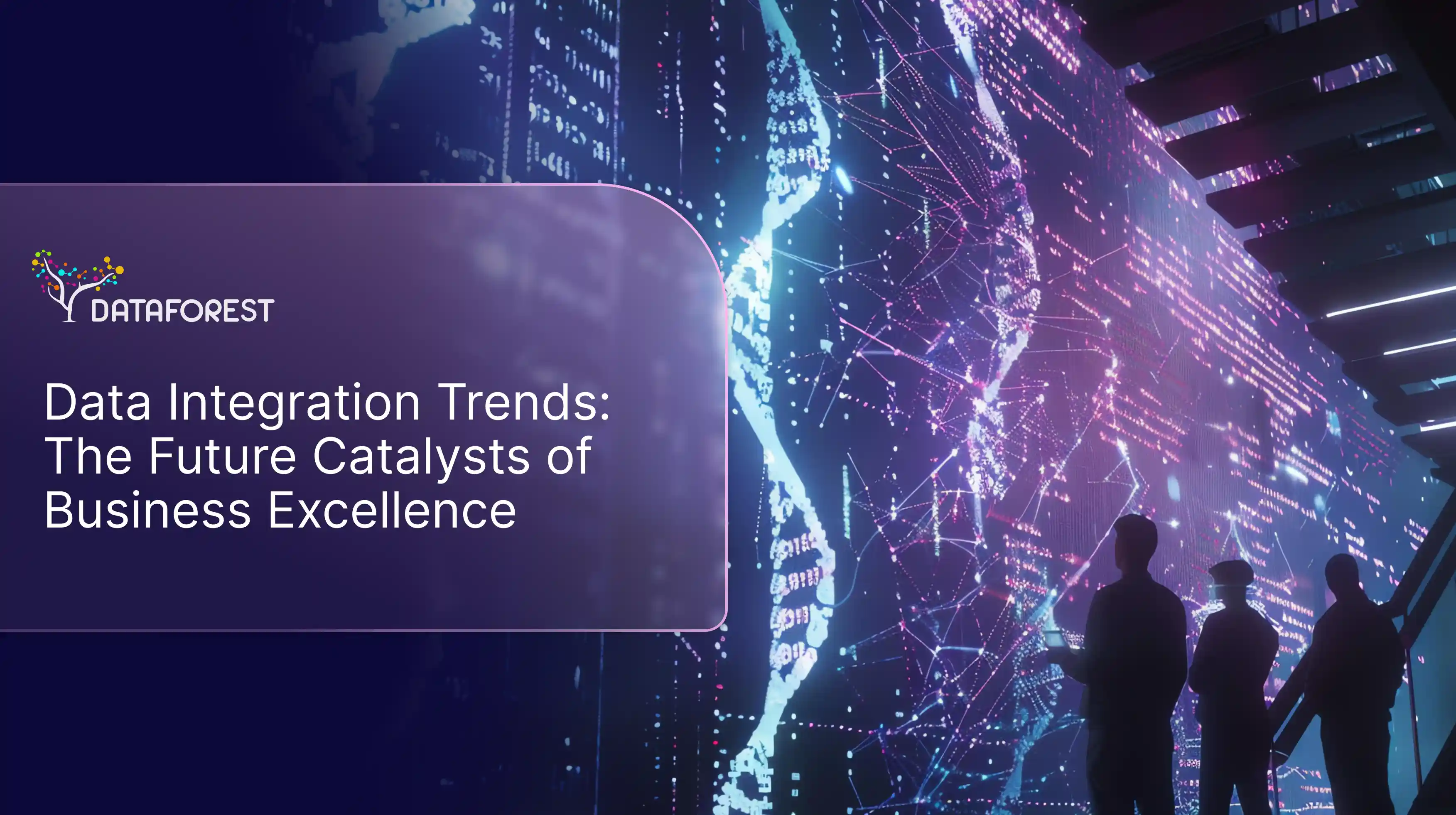 DATAFOREST

Data Integration Trends: The Future Catalysts of Business Excellence